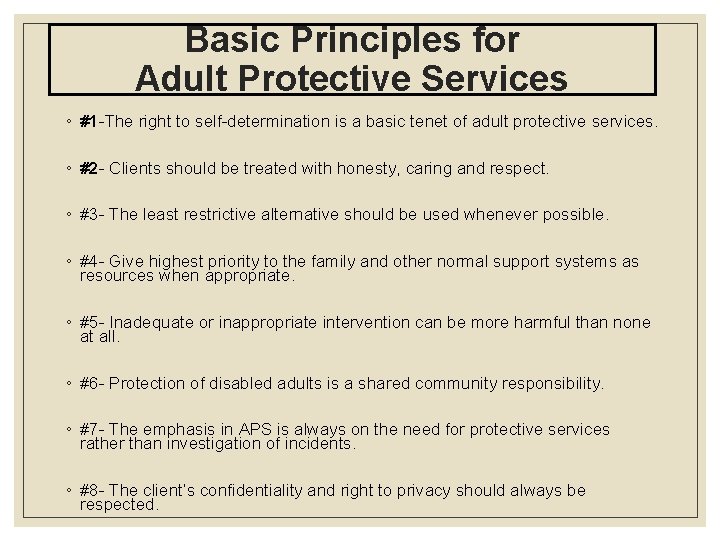 Basic Principles for Adult Protective Services

◦ #1-The right to self-determination is a basic tenet of adult protective services.

◦ #2- Clients should be treated with honesty, caring and respect.

◦ #3- The least restrictive alternative should be used whenever possible.

◦ #4- Give highest priority to the family and other normal support systems as resources when appropriate.

◦ #5- Inadequate or inappropriate intervention can be more harmful than none at all.

◦ #6- Protection of disabled adults is a shared community responsibility.

◦ #7- The emphasis in APS is always on the need for protective services rather than investigation of incidents.

◦ #8- The client's confidentiality and right to privacy should always be respected.